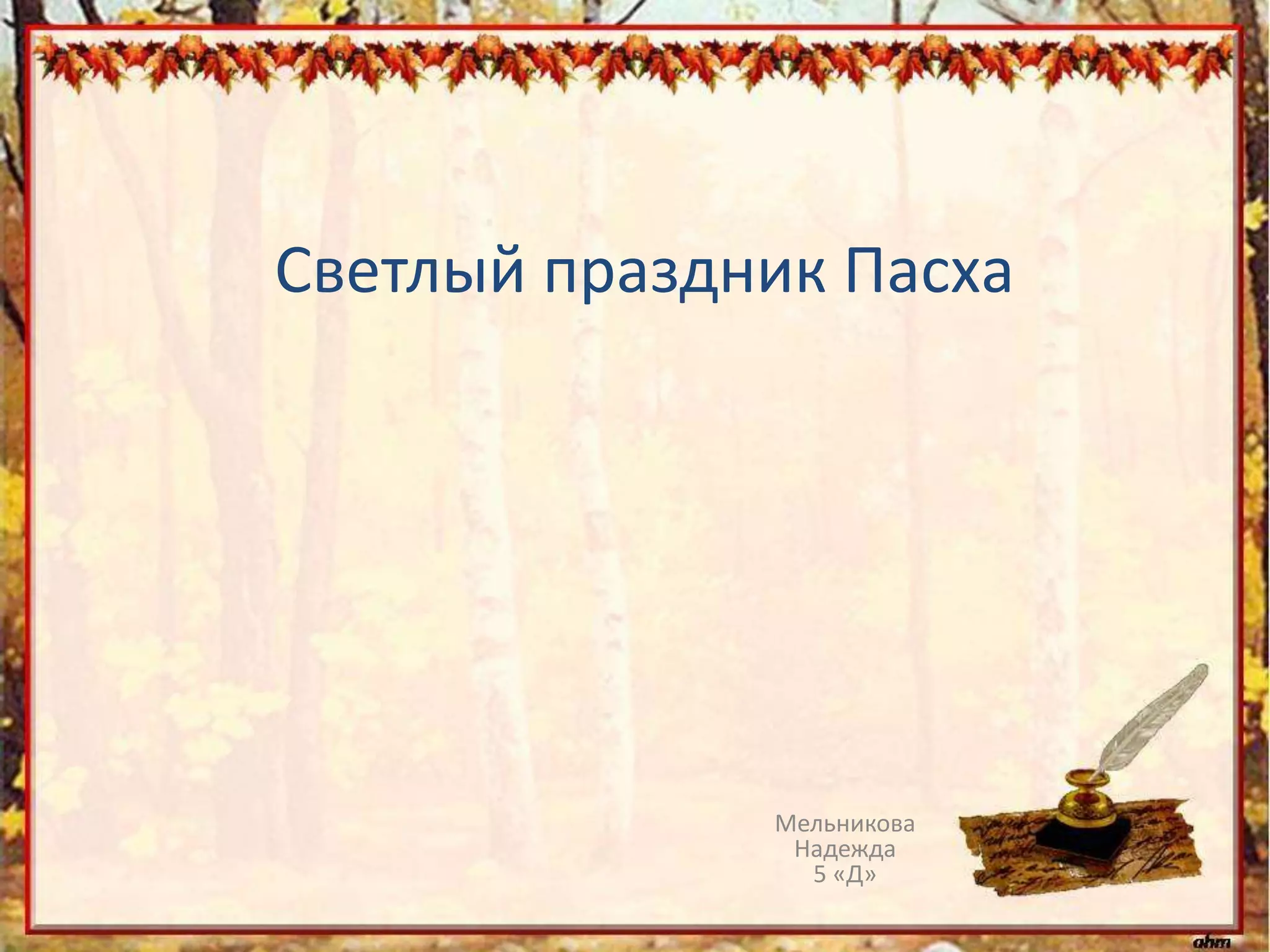 Светлый праздник Пасха

Мельникова Надежда 5 «Д»

ahm